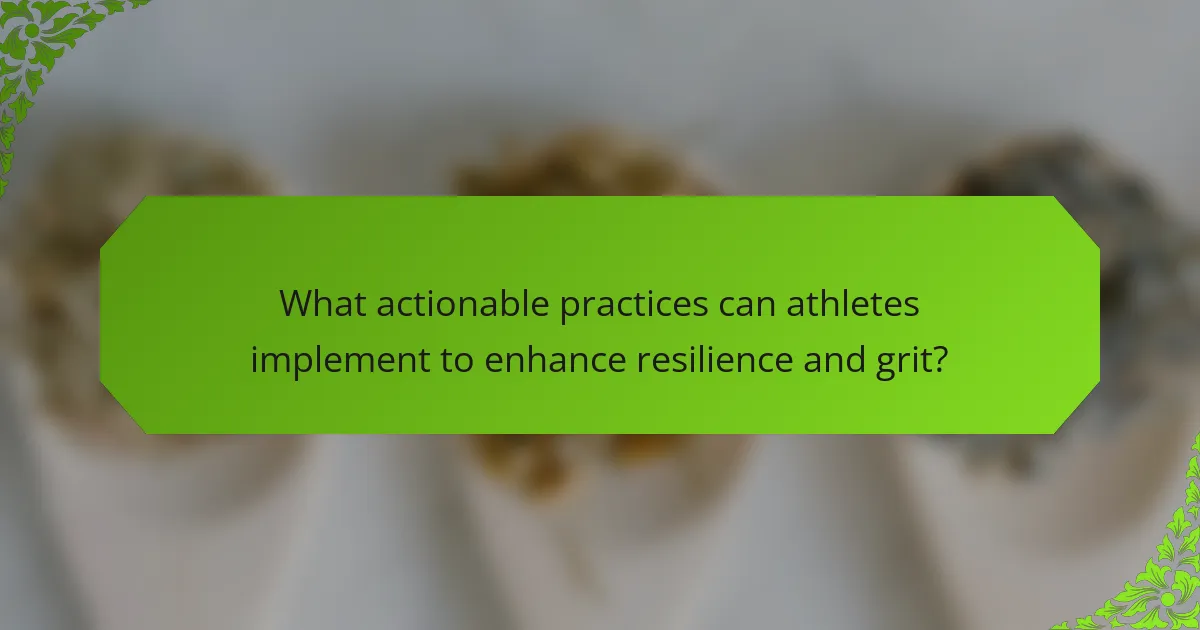 What actionable practices can athletes implement to enhance resilience and grit?